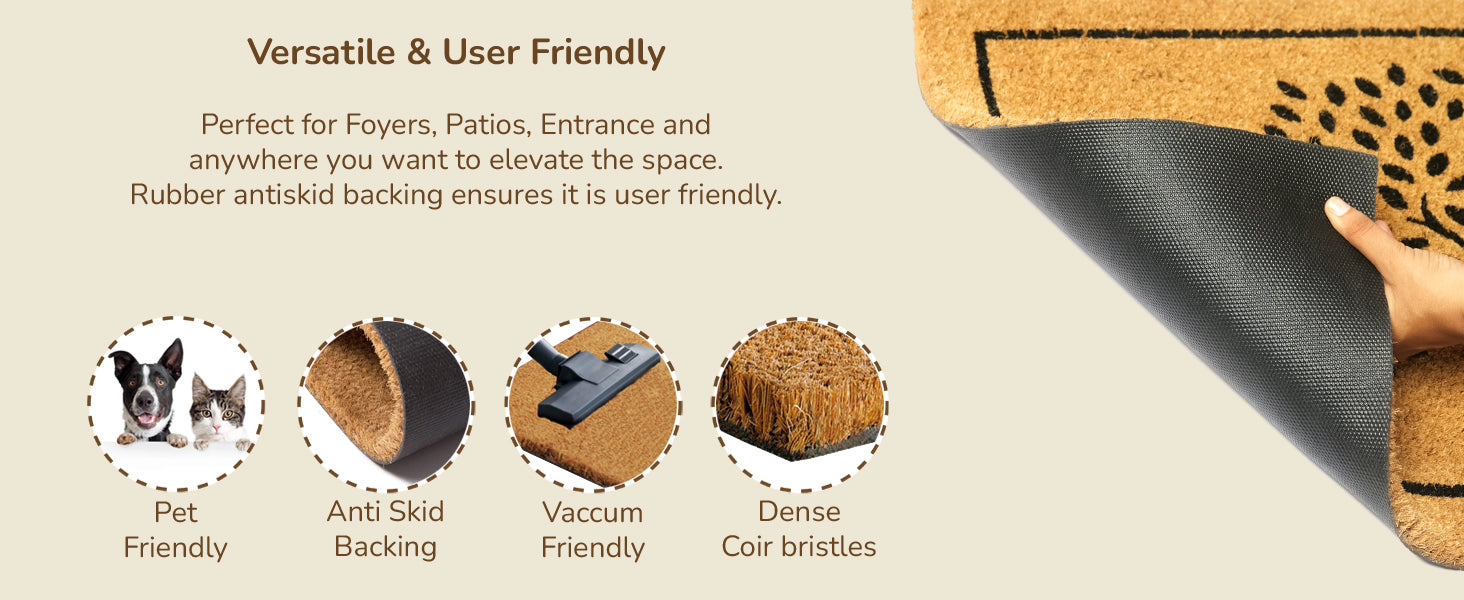 Versatile & User Friendly

Perfect for Foyers, Patios, Entrance and anywhere you want to elevate the space. Rubber antiskid backing ensures it is user friendly.

Pet Friendly

Anti Skid Backing

Vaccum Friendly

Dense Coir bristles